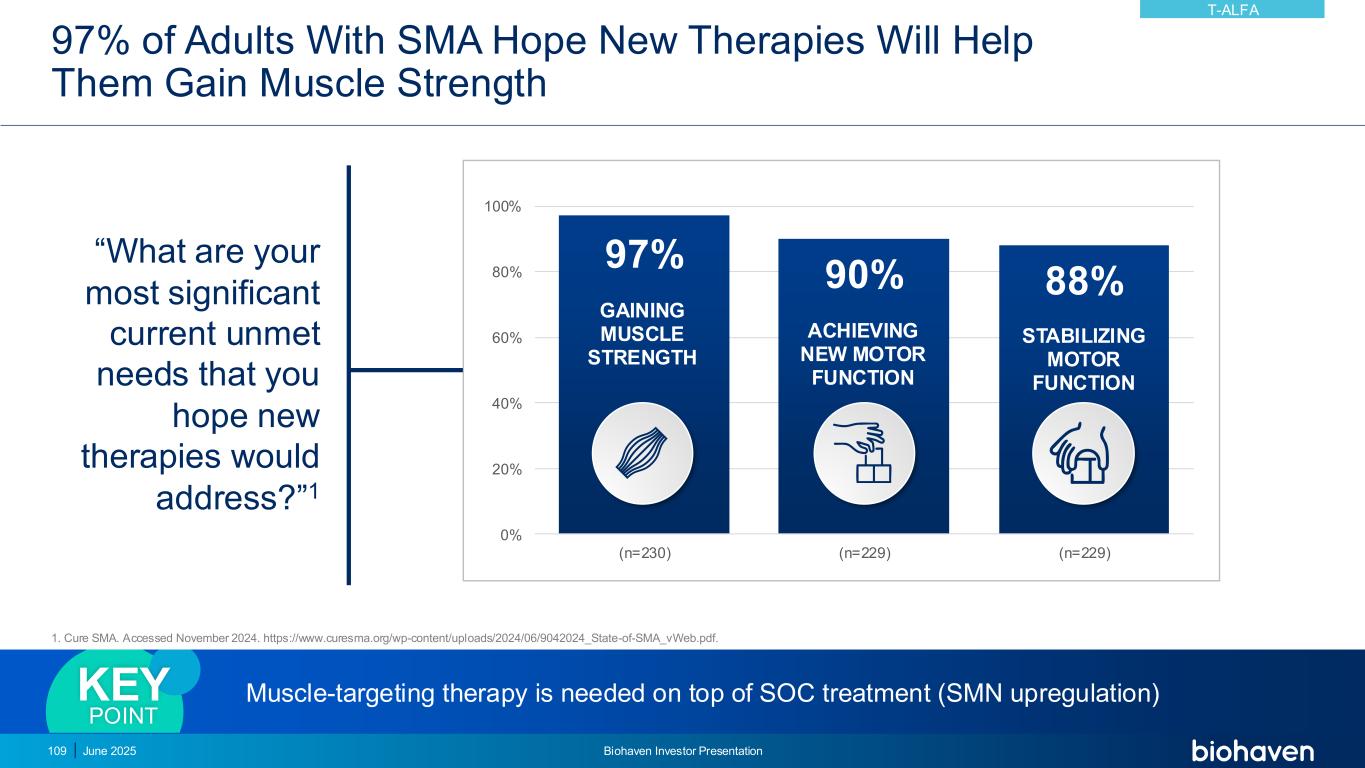 T-ALFA

97% of Adults With SMA Hope New Therapies Will Help Them Gain Muscle Strength

“What are your most significant current unmet needs that you hope new therapies would address?”$^1$

100%
80%
60%
40%
20%
0%

97%
GAINING MUSCLE STRENGTH

90%
ACHIEVING NEW MOTOR FUNCTION

88%
STABILIZING MOTOR FUNCTION

(n=230)
(n=229)
(n=229)

1. Cure SMA. Accessed November 2024. https://www.curesma.org/wp-content/uploads/2024/06/9042024_State-of-SMA_vWeb.pdf.

KEY POINT

Muscle-targeting therapy is needed on top of SOC treatment (SMN upregulation)

109 | June 2025

Biohaven Investor Presentation

biohaven